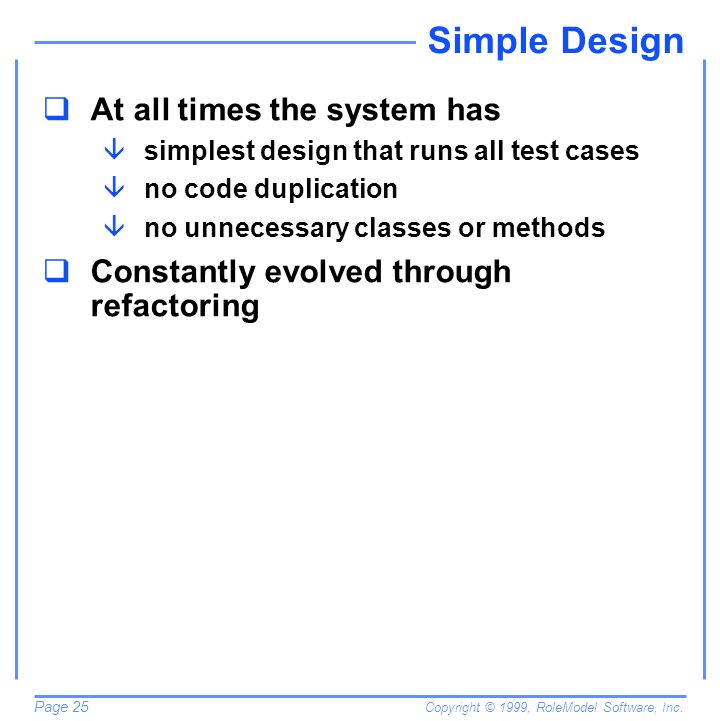 Simple Design

❑ At all times the system has
  ↓ simplest design that runs all test cases
  ↓ no code duplication
  ↓ no unnecessary classes or methods

❑ Constantly evolved through refactoring

Page 25

Copyright © 1999, RoleModel Software, Inc.